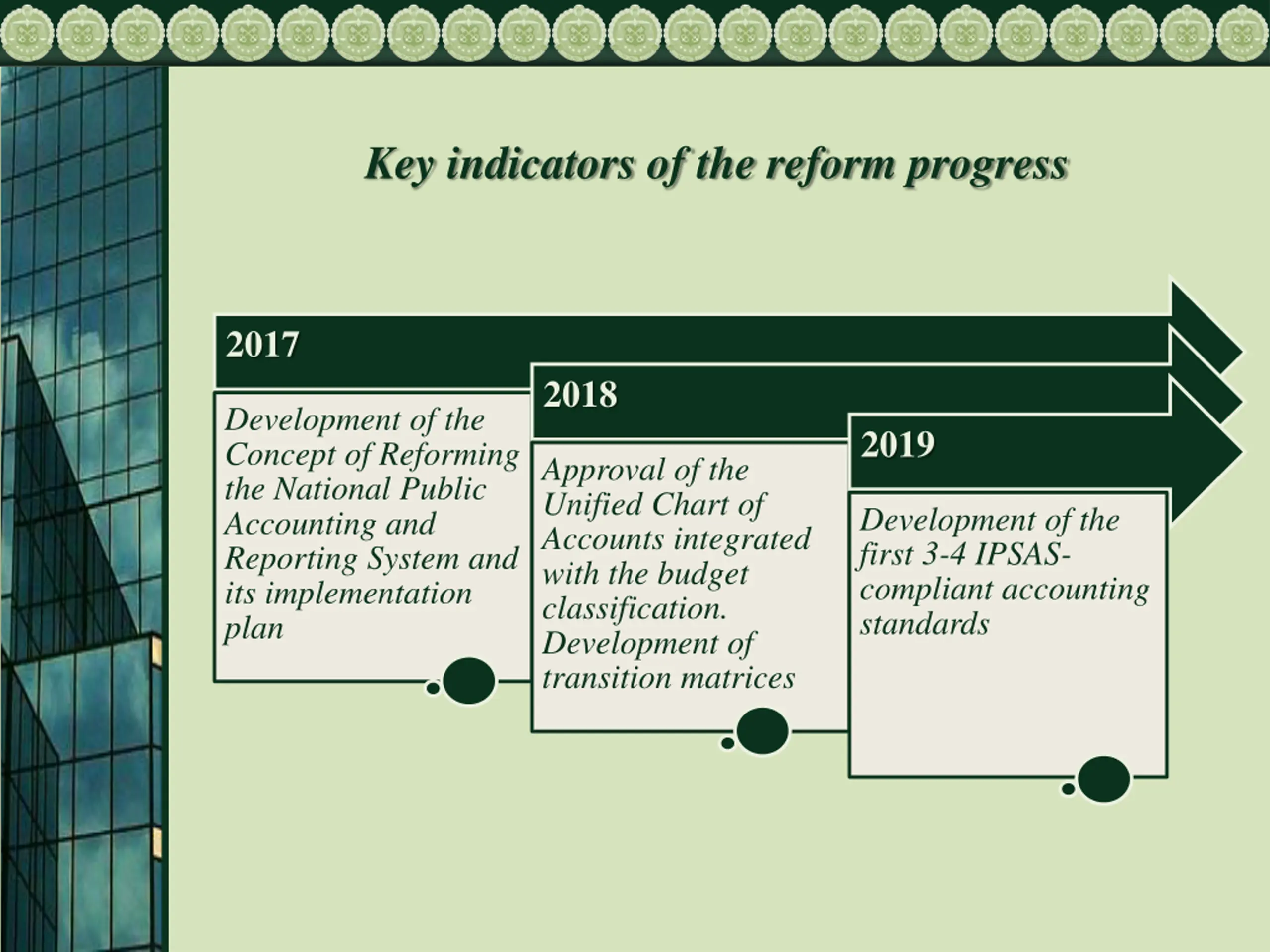 Key indicators of the reform progress

2017

Development of the Concept of Reforming the National Public Accounting and Reporting System and its implementation plan

2018

Approval of the Unified Chart of Accounts integrated with the budget classification. Development of transition matrices

2019

Development of the first 3-4 IPSAS-compliant accounting standards